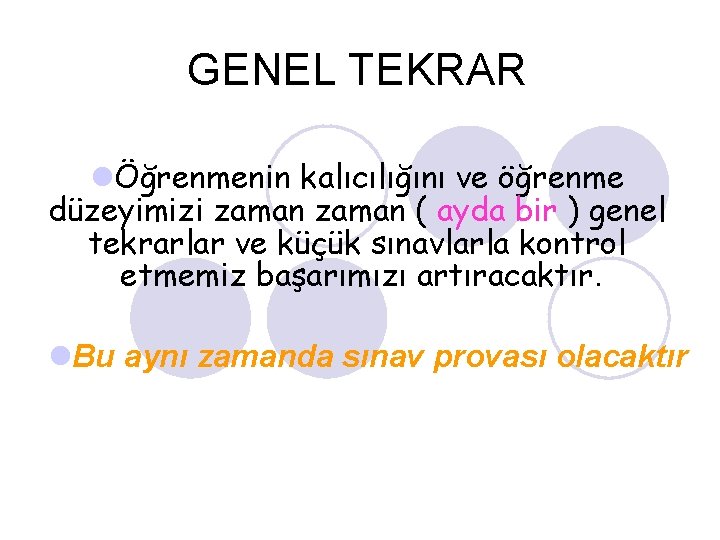 GENEL TEKRAR

Öğrenmenin kalıcılığını ve öğrenme düzeyimizi zaman zaman ( ayda bir ) genel tekrarlar ve küçük sınavlarla kontrol etmemiz başarımızı artıracaktır.

Bu aynı zamanda sınav provası olacaktır